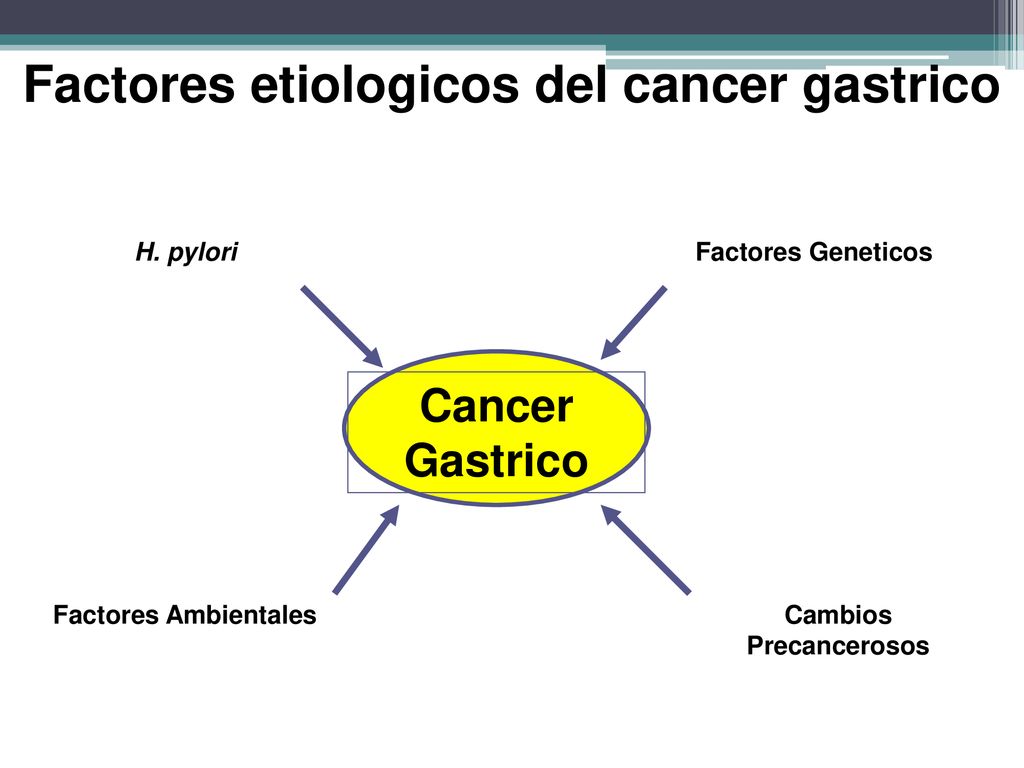 Factores etiologicos del cancer gastrico

H. pylori

Factores Geneticos

Cancer Gastrico

Factores Ambientales

Cambios Precancerosos